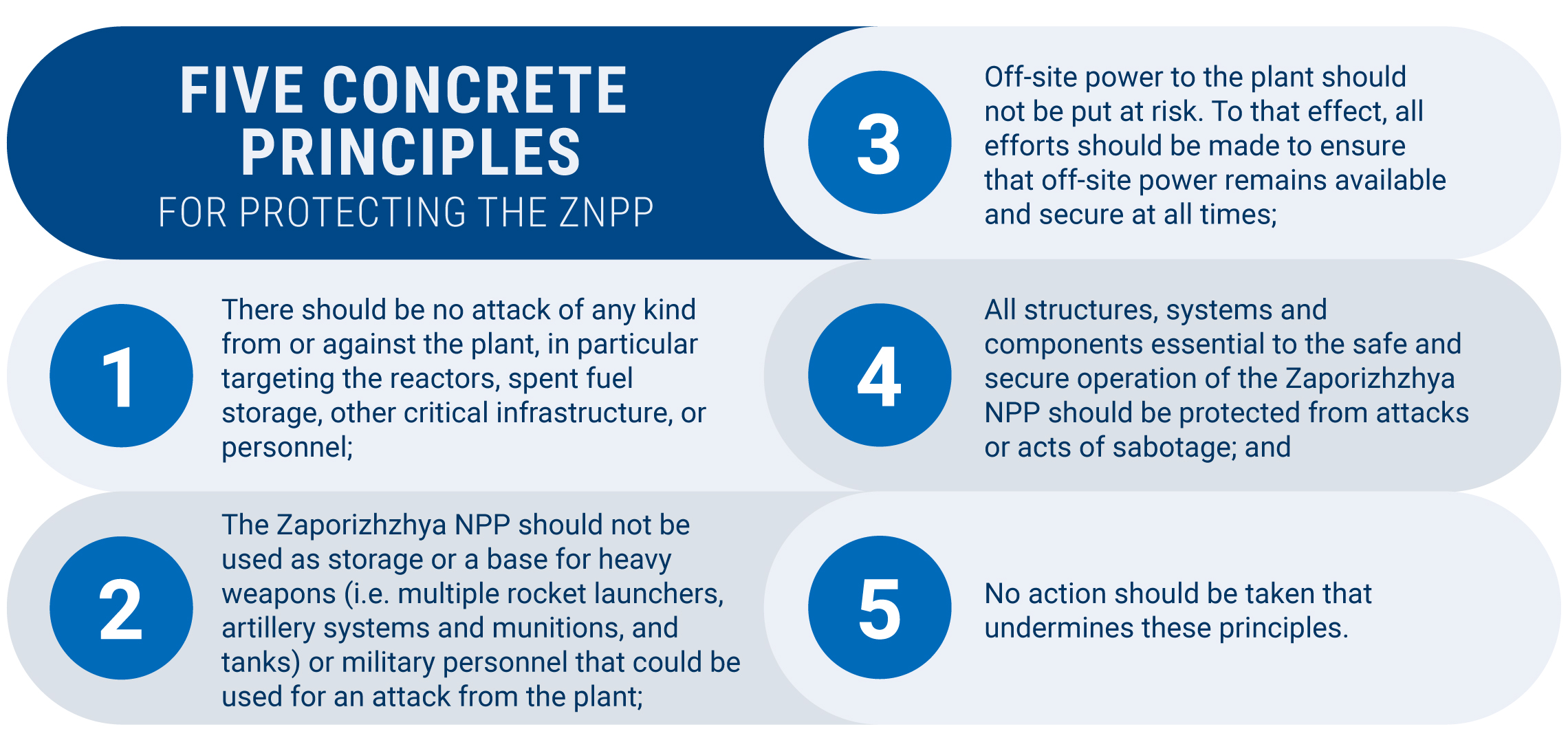 FIVE CONCRETE PRINCIPLES
FOR PROTECTING THE ZNPP

1
There should be no attack of any kind from or against the plant, in particular targeting the reactors, spent fuel storage, other critical infrastructure, or personnel;

2
The Zaporizhzhya NPP should not be used as storage or a base for heavy weapons (i.e. multiple rocket launchers, artillery systems and munitions, and tanks) or military personnel that could be used for an attack from the plant;

3
Off-site power to the plant should not be put at risk. To that effect, all efforts should be made to ensure that off-site power remains available and secure at all times;

4
All structures, systems and components essential to the safe and secure operation of the Zaporizhzhya NPP should be protected from attacks or acts of sabotage; and

5
No action should be taken that undermines these principles.